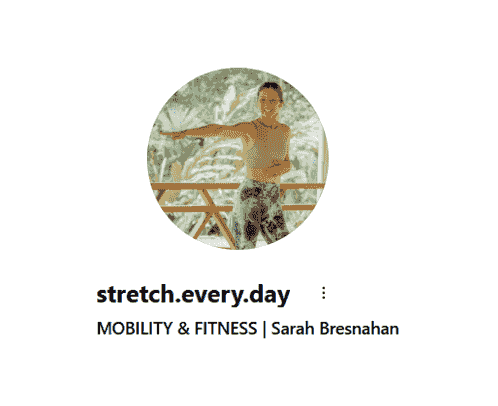 stretch.every.day

MOBILITY & FITNESS | Sarah Bresnahan